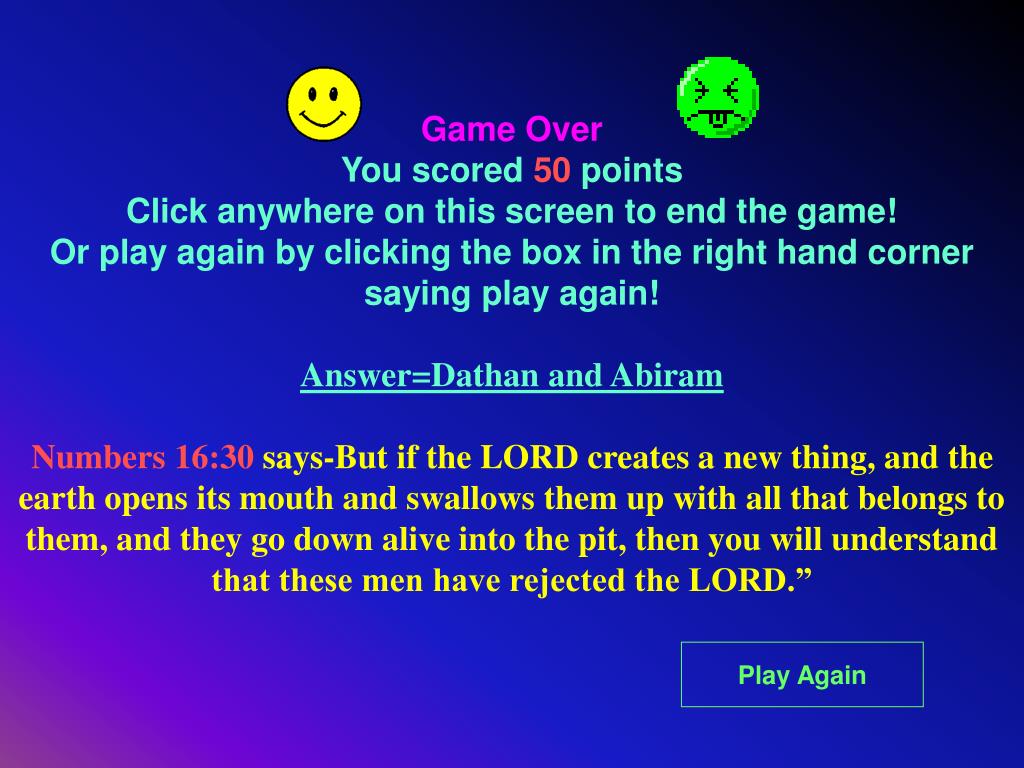 Game Over
You scored 50 points
Click anywhere on this screen to end the game!
Or play again by clicking the box in the right hand corner saying play again!

Answer=Dathan and Abiram

Numbers 16:30 says-But if the LORD creates a new thing, and the earth opens its mouth and swallows them up with all that belongs to them, and they go down alive into the pit, then you will understand that these men have rejected the LORD.”

Play Again